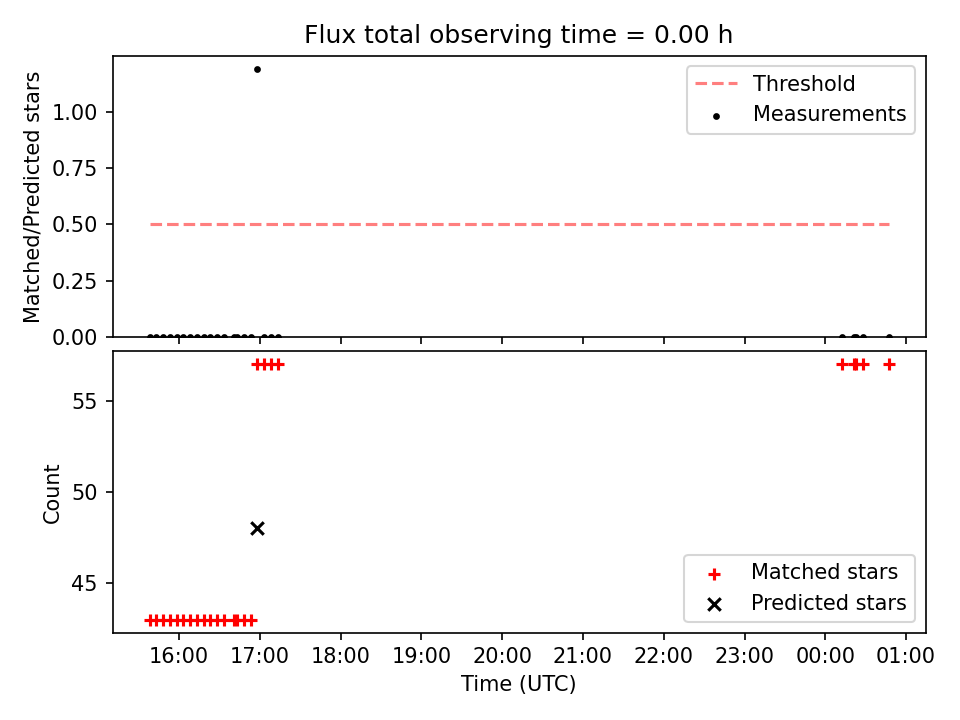 Flux total observing time = 0.00 h

Matched/Predicted stars

1.00
0.75
0.50
0.25
0.00

Threshold
Measurements

Count

55
50
45

Matched stars
Predicted stars

16:00 17:00 18:00 19:00 20:00 21:00 22:00 23:00 00:00 01:00
Time (UTC)